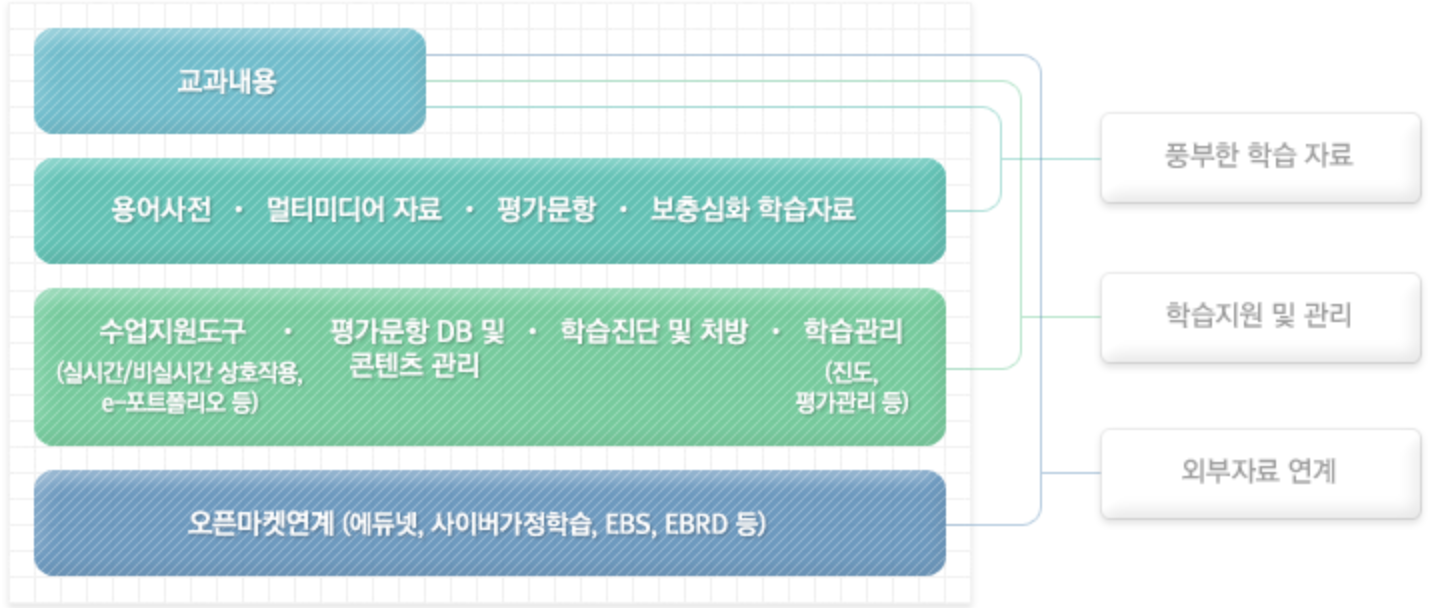 교과내용

용어사전 · 멀티미디어 자료 · 평가문항 · 보충심화 학습자료

수업지원도구 (실시간/비실시간 상호작용, e-포트폴리오 등) · 평가문항 DB 및 콘텐츠 관리 · 학습진단 및 처방 · 학습관리 (진도, 평가관리 등)

오픈마켓연계 (에듀넷, 사이버가정학습, EBS, EBRD 등)

풍부한 학습 자료

학습지원 및 관리

외부자료 연계